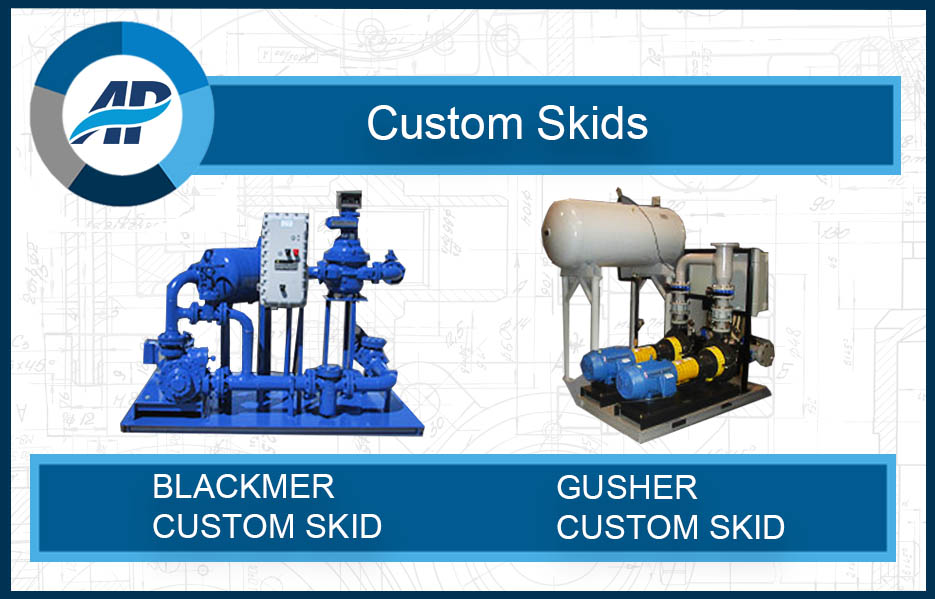 AP

Custom Skids

BLACKMER
CUSTOM SKID

GUSHER
CUSTOM SKID